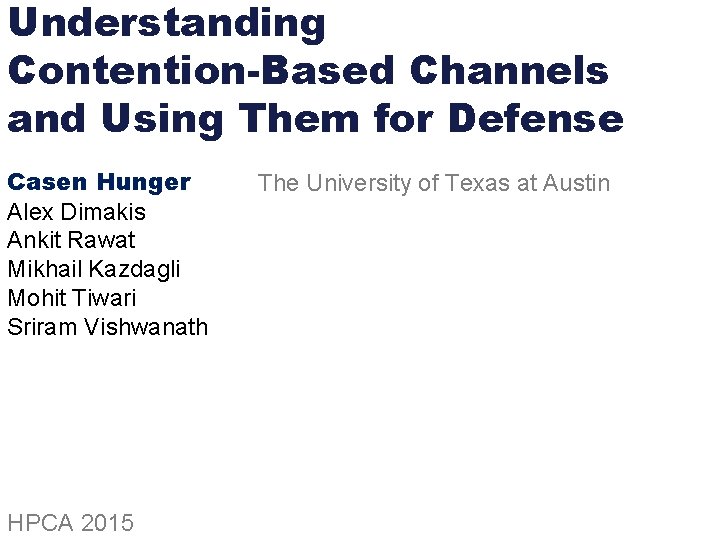 Understanding Contention-Based Channels and Using Them for Defense

Casen Hunger
Alex Dimakis
Ankit Rawat
Mikhail Kazdagli
Mohit Tiwari
Sriram Vishwanath

The University of Texas at Austin

HPCA 2015